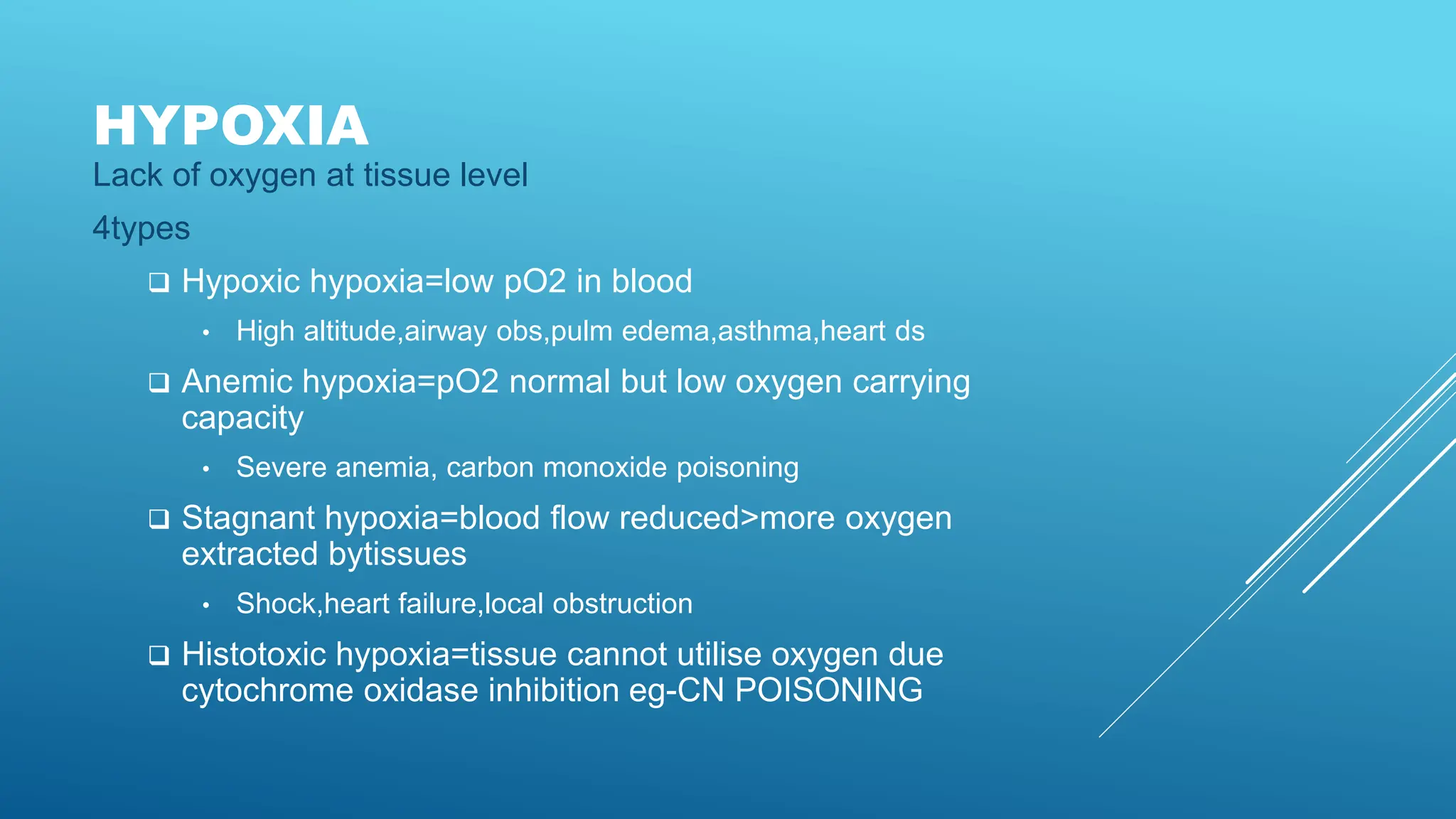 HYPOXIA

Lack of oxygen at tissue level

4types

❑ Hypoxic hypoxia=low pO2 in blood

• High altitude,airway obs,pulm edema,asthma,heart ds

❑ Anemic hypoxia=pO2 normal but low oxygen carrying capacity

• Severe anemia, carbon monoxide poisoning

❑ Stagnant hypoxia=blood flow reduced>more oxygen extracted bytissues

• Shock,heart failure,local obstruction

❑ Histotoxic hypoxia=tissue cannot utilise oxygen due cytochrome oxidase inhibition eg-CN POISONING